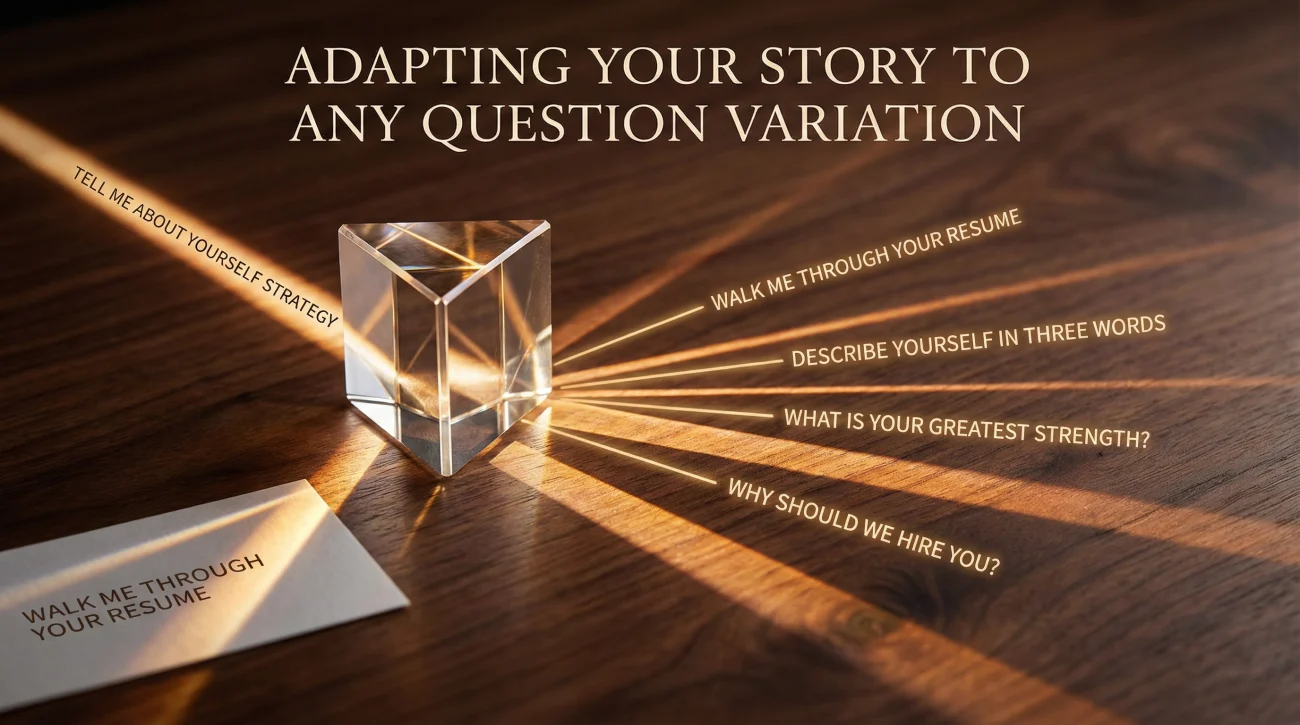 ADAPTING YOUR STORY TO ANY QUESTION VARIATION

TELL ME ABOUT YOURSELF STRATEGY

WALK ME THROUGH YOUR RESUME

DESCRIBE YOURSELF IN THREE WORDS

WHAT IS YOUR GREATEST STRENGTH?

WHY SHOULD WE HIRE YOU?

WALK ME THROUGH YOUR RESUME